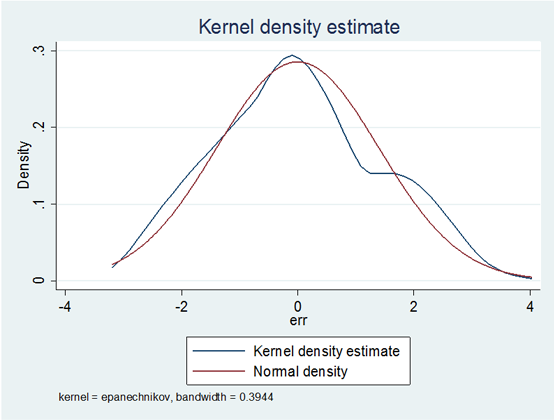 Kernel density estimate

Density

.3
.2
.1
0

-4
-2
0
2
4
err

Kernel density estimate
Normal density

kernel = epanechnikov, bandwidth = 0.3944